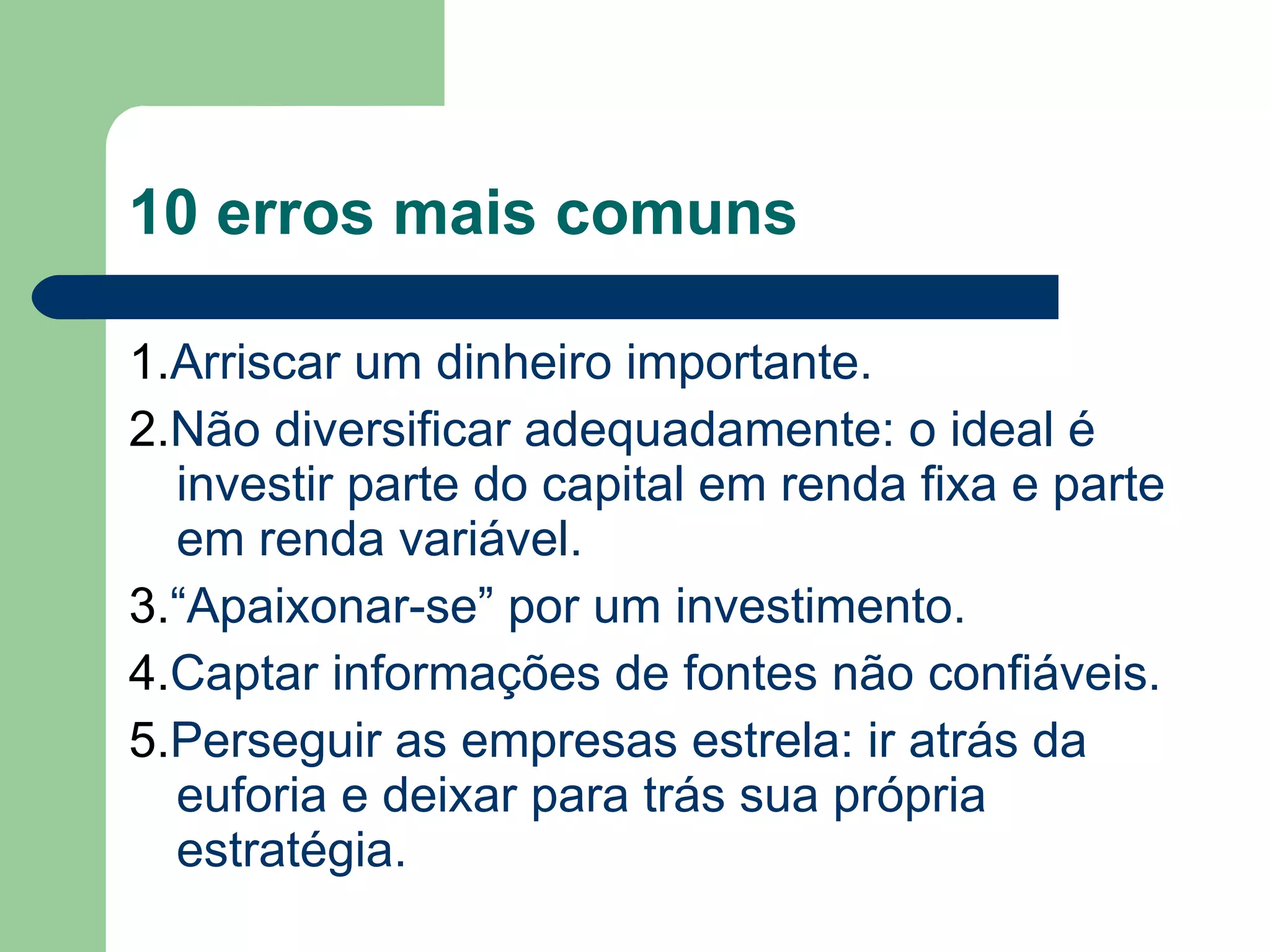 10 erros mais comuns

1.Arriscar um dinheiro importante.

2.Não diversificar adequadamente: o ideal é investir parte do capital em renda fixa e parte em renda variável.

3.“Apaixonar-se” por um investimento.

4.Captar informações de fontes não confiáveis.

5.Perseguir as empresas estrela: ir atrás da euforia e deixar para trás sua própria estratégia.